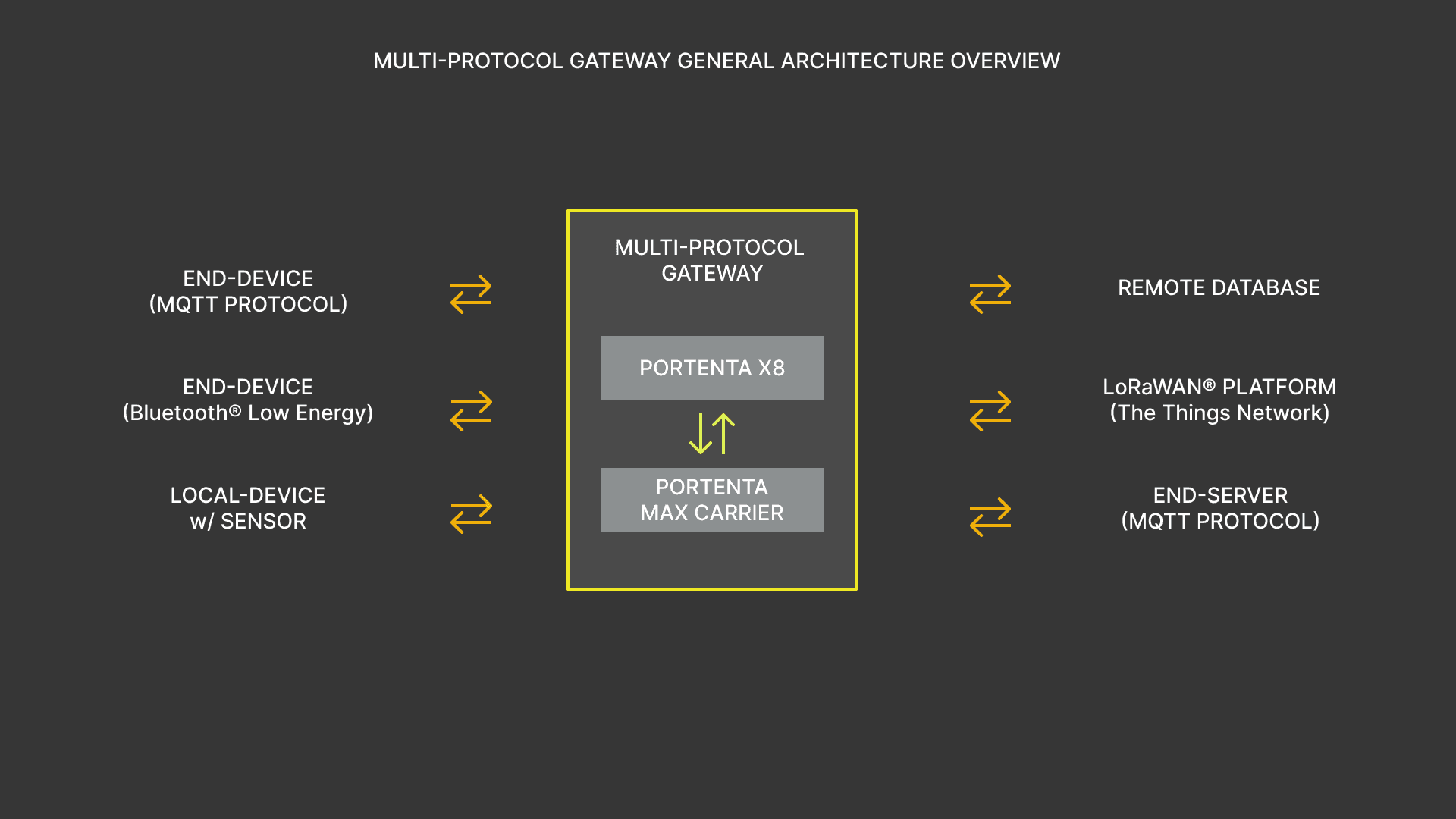 MULTI-PROTOCOL GATEWAY GENERAL ARCHITECTURE OVERVIEW

END-DEVICE
(MQTT PROTOCOL)

END-DEVICE
(Bluetooth® Low Energy)

LOCAL-DEVICE
w/ SENSOR

MULTI-PROTOCOL
GATEWAY

PORTENTA X8

PORTENTA
MAX CARRIER

REMOTE DATABASE

LoRaWAN® PLATFORM
(The Things Network)

END-SERVER
(MQTT PROTOCOL)